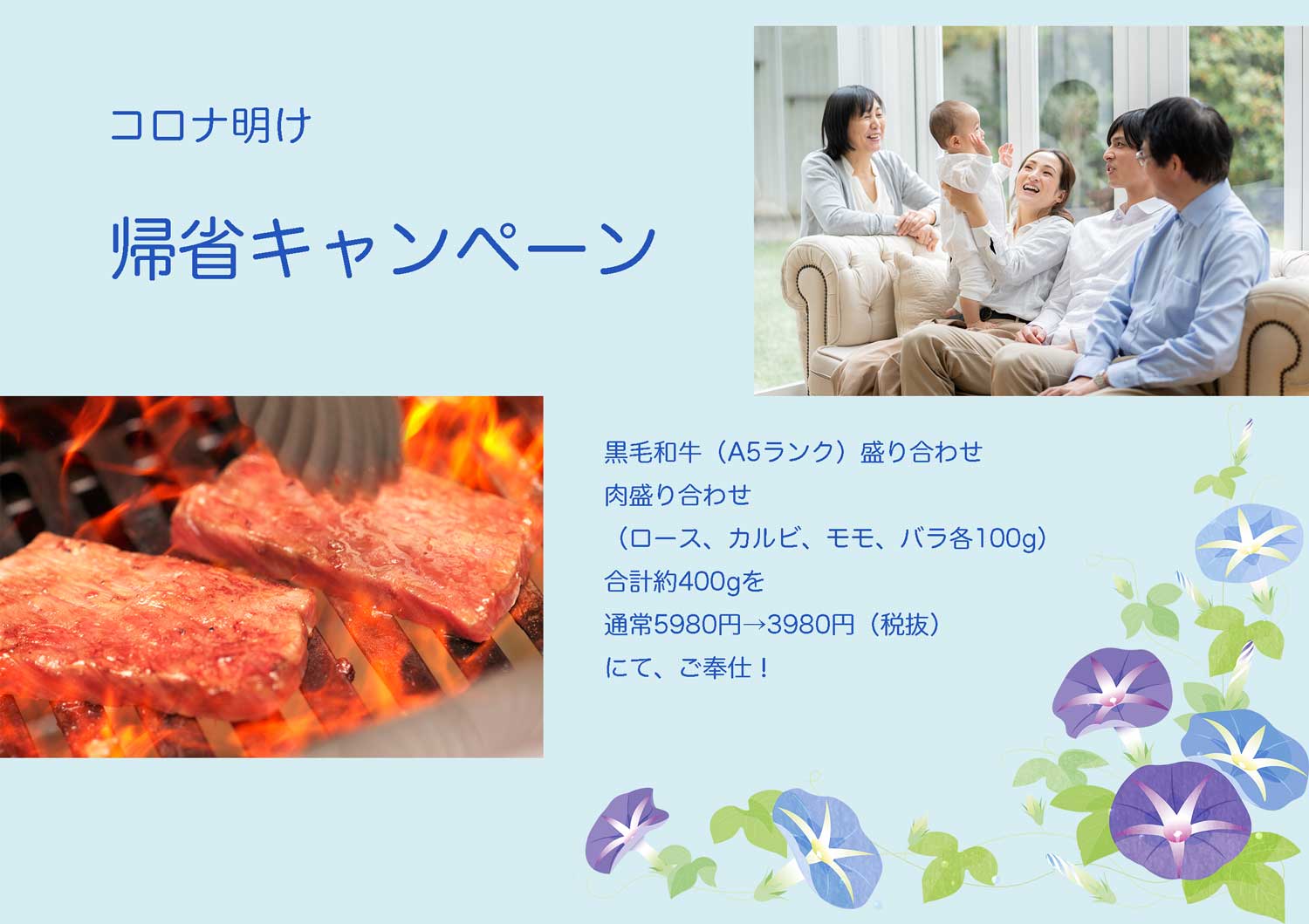 コロナ明け

帰省キャンペーン

黒毛和牛（A5ランク）盛り合わせ
肉盛り合わせ
（ロース、カルビ、モモ、バラ各100g）
合計約400gを
通常5980円→3980円（税抜）
にて、ご奉仕！